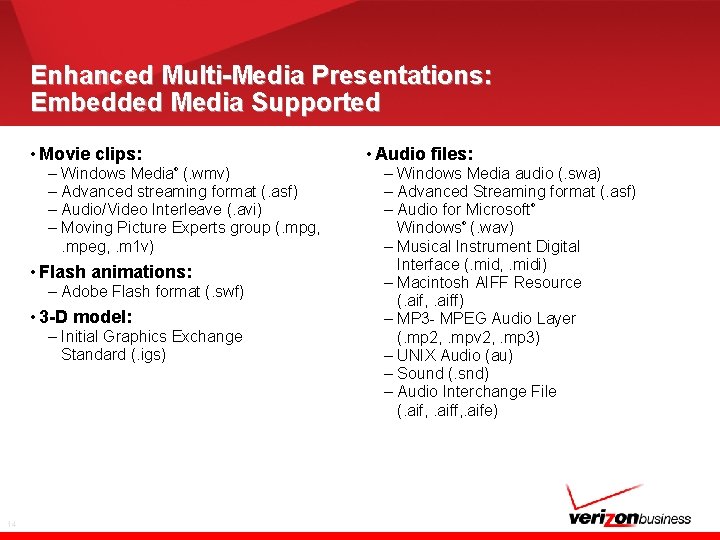 Enhanced Multi-Media Presentations: Embedded Media Supported

• Movie clips:
– Windows Media® (.wmv)
– Advanced streaming format (.asf)
– Audio/Video Interleave (.avi)
– Moving Picture Experts group (.mpg, .mpeg, .m1v)

• Flash animations:
– Adobe Flash format (.swf)

• 3-D model:
– Initial Graphics Exchange Standard (.igs)

• Audio files:
– Windows Media audio (.swa)
– Advanced Streaming format (.asf)
– Audio for Microsoft® Windows® (.wav)
– Musical Instrument Digital Interface (.mid, .midi)
– Macintosh AIFF Resource (.aif, .aiff)
– MP3- MPEG Audio Layer (.mp2, .mpv2, .mp3)
– UNIX Audio (au)
– Sound (.snd)
– Audio Interchange File (.aif, .aiff,.aife)

14

verizonbusiness